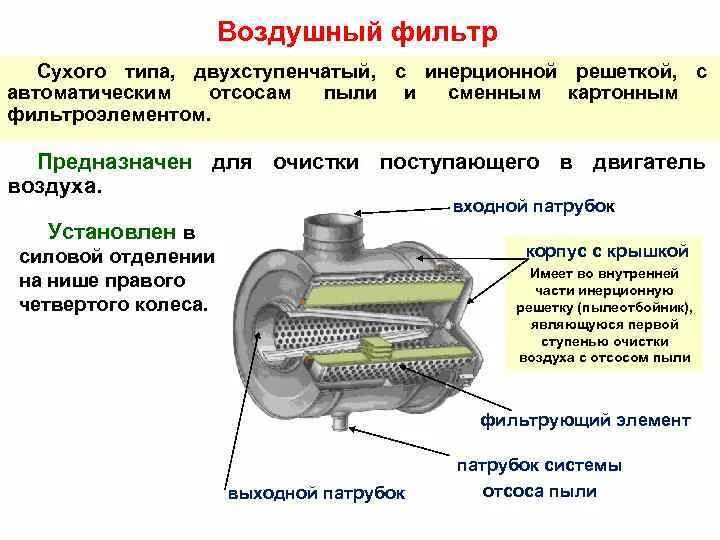 Воздушный фильтр

Сухого типа, двухступенчатый, с инерционной решеткой, с автоматическим отсосам пыли и сменным картонным фильтроэлементом.

Предназначен для очистки поступающего в двигатель воздуха.

Установлен в силовой отделении на нише правого четвертого колеса.

входной патрубок

корпус с крышкой

Имеет во внутренней части инерционную решетку (пылеотбойник), являющуюся первой ступенью очистки воздуха с отсосом пыли

фильтрующий элемент

патрубок системы отсоса пыли

выходной патрубок